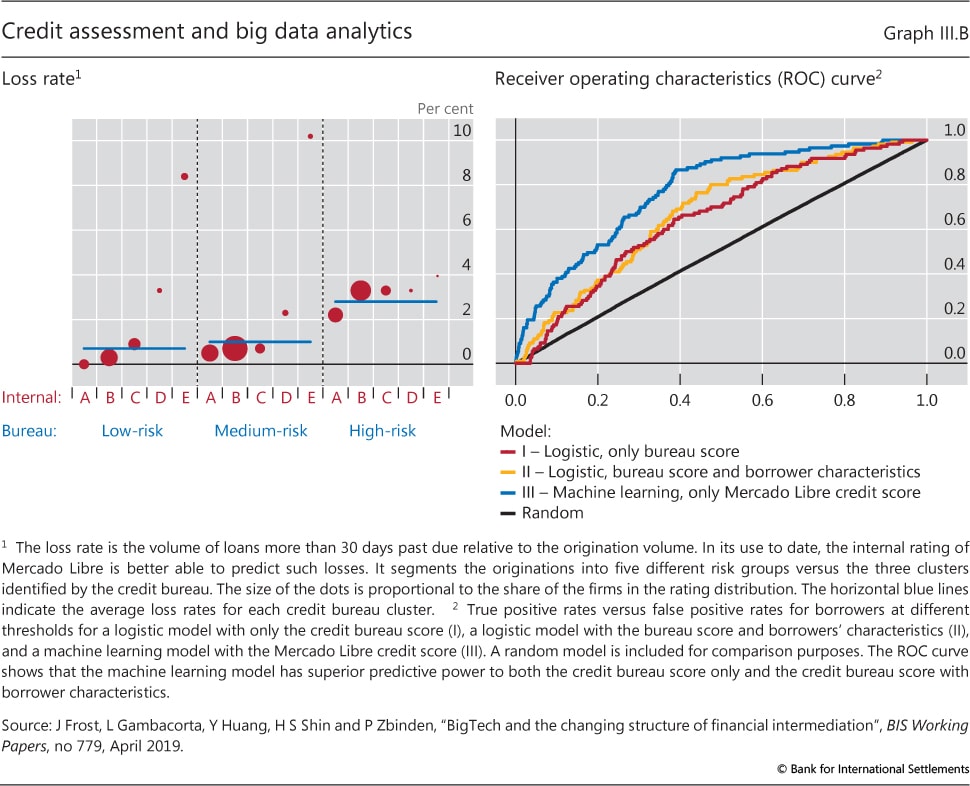 Credit assessment and big data analytics

Graph III.B

Loss rate$^1$

Per cent

10

8

6

4

2

0

Internal: A B C D E A B C D E A B C D E

Bureau: Low-risk Medium-risk High-risk

Receiver operating characteristics (ROC) curve$^2$

1.0

0.8

0.6

0.4

0.2

0.0

0.0 0.2 0.4 0.6 0.8 1.0

Model:
I – Logistic, only bureau score
II – Logistic, bureau score and borrower characteristics
III – Machine learning, only Mercado Libre credit score
Random

$^1$ The loss rate is the volume of loans more than 30 days past due relative to the origination volume. In its use to date, the internal rating of Mercado Libre is better able to predict such losses. It segments the originations into five different risk groups versus the three clusters identified by the credit bureau. The size of the dots is proportional to the share of the firms in the rating distribution. The horizontal blue lines indicate the average loss rates for each credit bureau cluster. $^2$ True positive rates versus false positive rates for borrowers at different thresholds for a logistic model with only the credit bureau score (I), a logistic model with the bureau score and borrowers' characteristics (II), and a machine learning model with the Mercado Libre credit score (III). A random model is included for comparison purposes. The ROC curve shows that the machine learning model has superior predictive power to both the credit bureau score only and the credit bureau score with borrower characteristics.

Source: J Frost, L Gambacorta, Y Huang, H S Shin and P Zbinden, "BigTech and the changing structure of financial intermediation", BIS Working Papers, no 779, April 2019.

© Bank for International Settlements